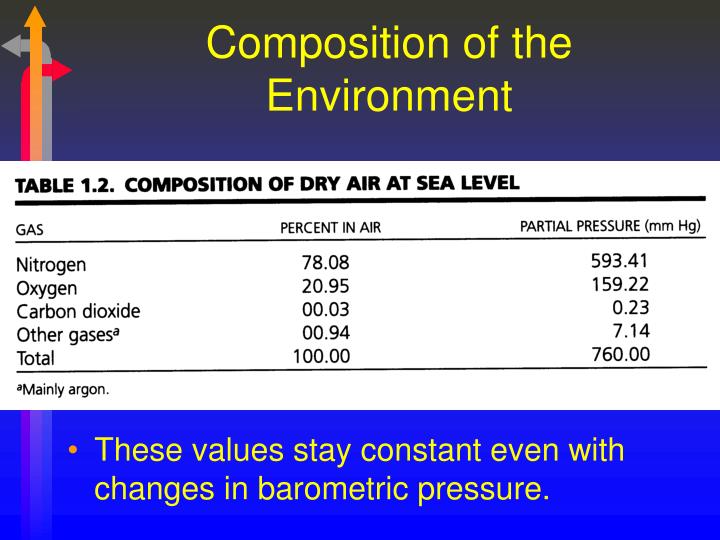 Composition of the Environment

TABLE 1.2. COMPOSITION OF DRY AIR AT SEA LEVEL

| GAS | PERCENT IN AIR | PARTIAL PRESSURE (mm Hg) |
|---|---|---|
| Nitrogen | 78.08 | 593.41 |
| Oxygen | 20.95 | 159.22 |
| Carbon dioxide | 00.03 | 0.23 |
| Other gases$^a$ | 00.94 | 7.14 |
| Total | 100.00 | 760.00 |

$^a$Mainly argon.

• These values stay constant even with changes in barometric pressure.